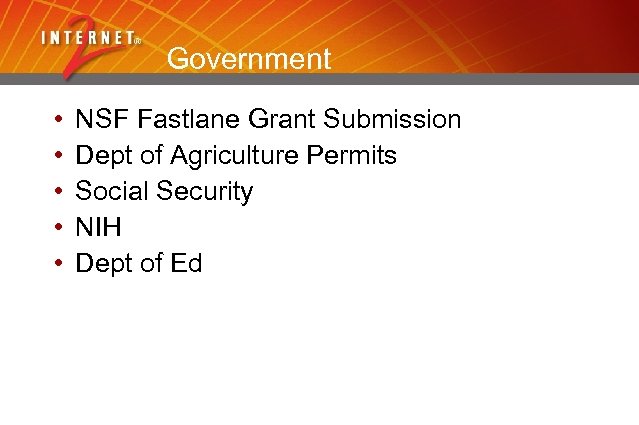 INTERNET® 2

Government

• NSF Fastlane Grant Submission
• Dept of Agriculture Permits
• Social Security
• NIH
• Dept of Ed